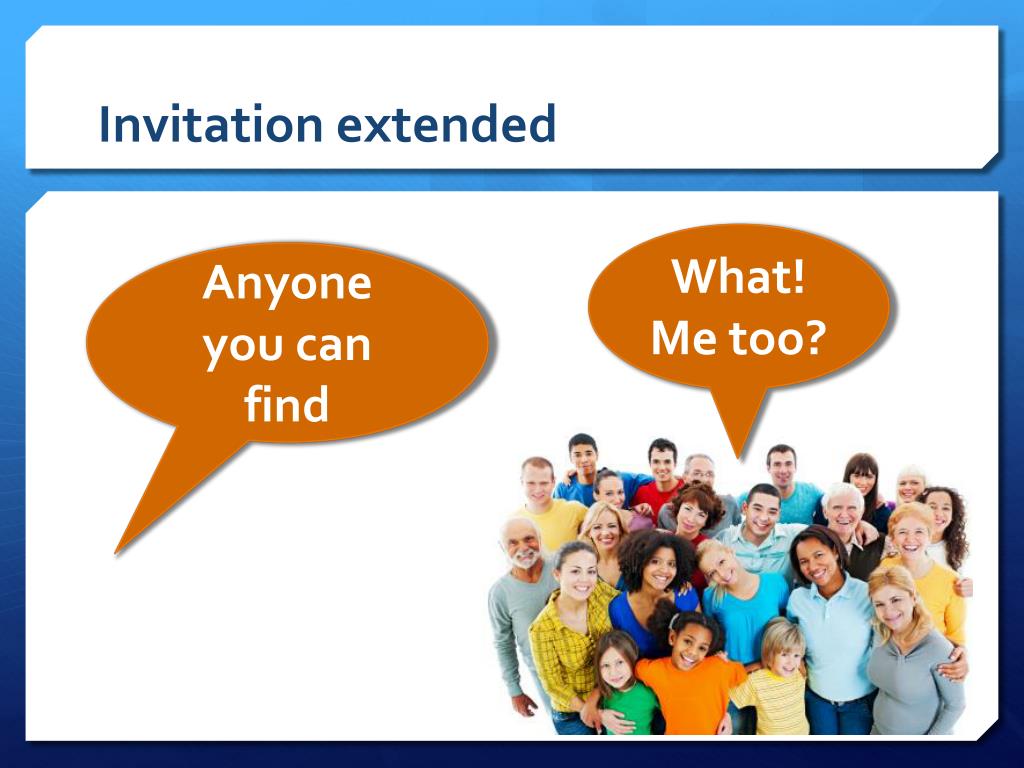 Invitation extended

Anyone you can find

What! Me too?